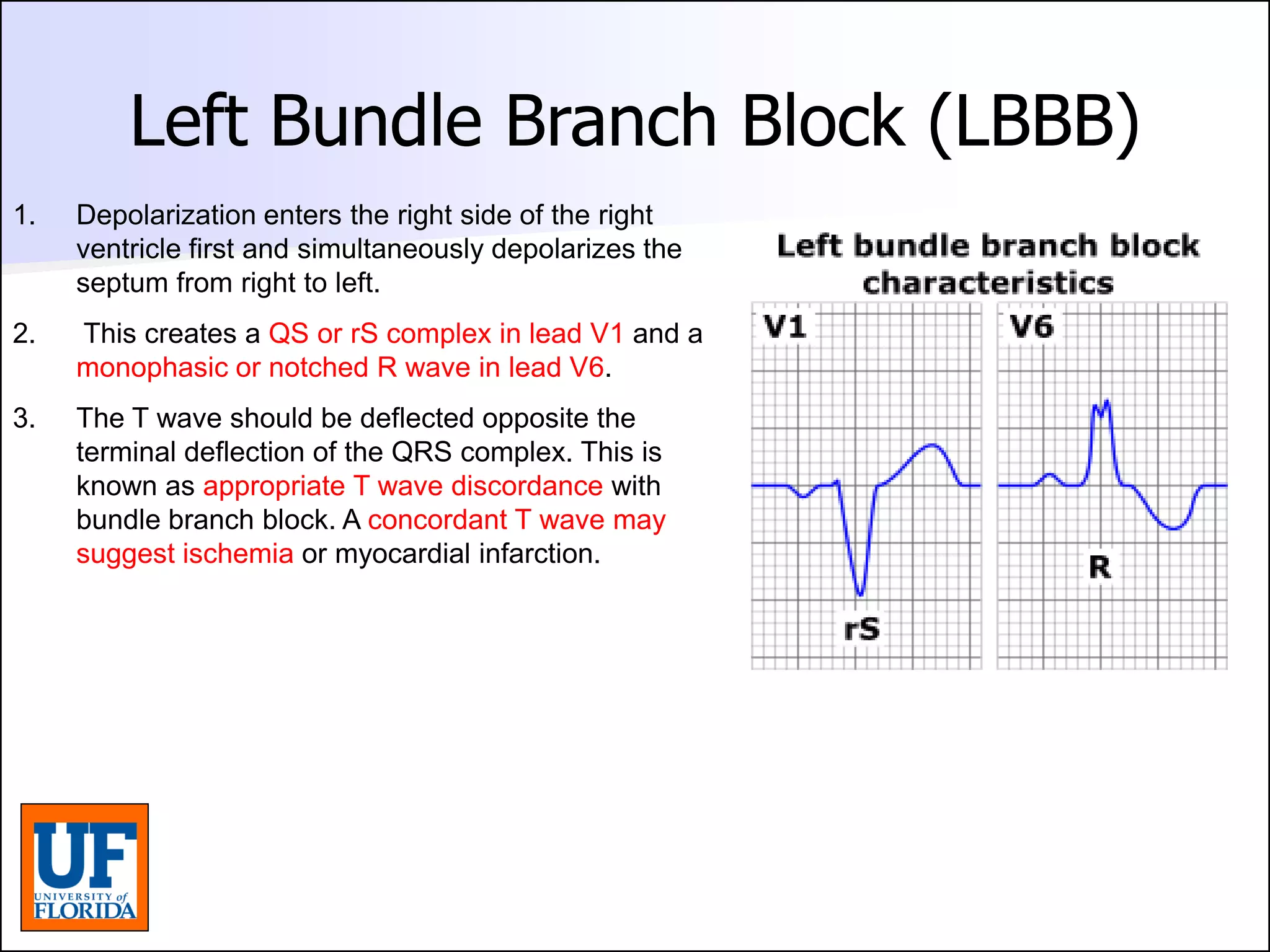 Left Bundle Branch Block (LBBB)

1. Depolarization enters the right side of the right ventricle first and simultaneously depolarizes the septum from right to left.

2. This creates a QS or rS complex in lead V1 and a monophasic or notched R wave in lead V6.

3. The T wave should be deflected opposite the terminal deflection of the QRS complex. This is known as appropriate T wave discordance with bundle branch block. A concordant T wave may suggest ischemia or myocardial infarction.

Left bundle branch block characteristics

V1

rS

V6

R

UF
UNIVERSITY of
FLORIDA